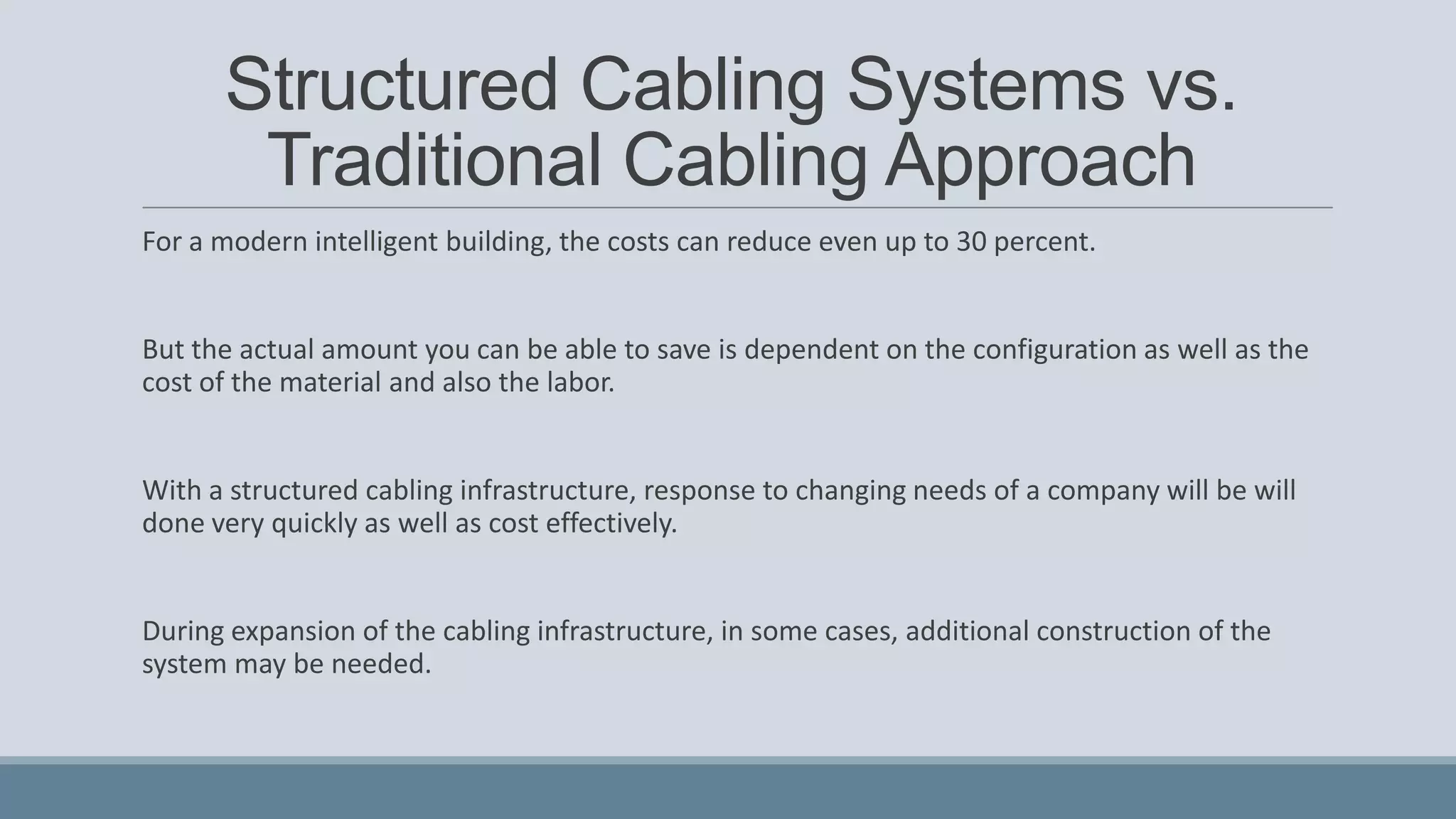 Structured Cabling Systems vs. Traditional Cabling Approach

For a modern intelligent building, the costs can reduce even up to 30 percent.

But the actual amount you can be able to save is dependent on the configuration as well as the cost of the material and also the labor.

With a structured cabling infrastructure, response to changing needs of a company will be will done very quickly as well as cost effectively.

During expansion of the cabling infrastructure, in some cases, additional construction of the system may be needed.